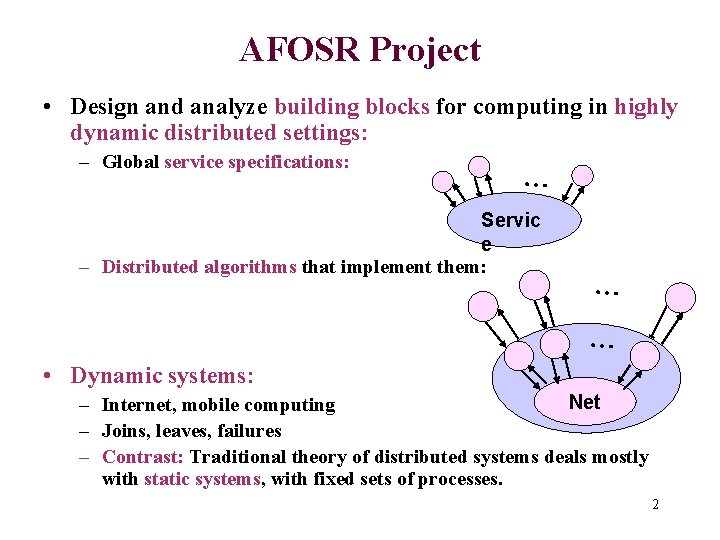 AFOSR Project

• Design and analyze building blocks for computing in highly dynamic distributed settings:

– Global service specifications:

...

Servic
e

– Distributed algorithms that implement them:

...

...

Net

• Dynamic systems:

– Internet, mobile computing

– Joins, leaves, failures

– Contrast: Traditional theory of distributed systems deals mostly with static systems, with fixed sets of processes.

2